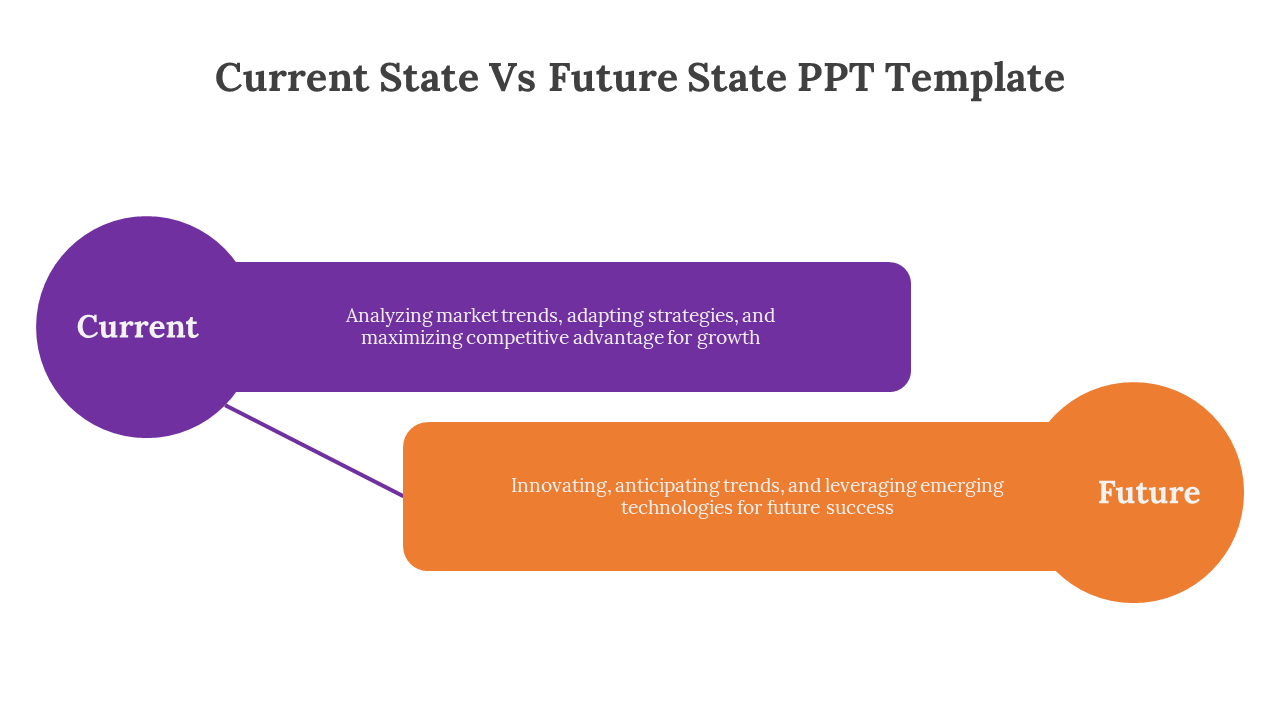 Current State Vs Future State PPT Template

Current

Analyzing market trends, adapting strategies, and maximizing competitive advantage for growth

Innovating, anticipating trends, and leveraging emerging technologies for future success

Future